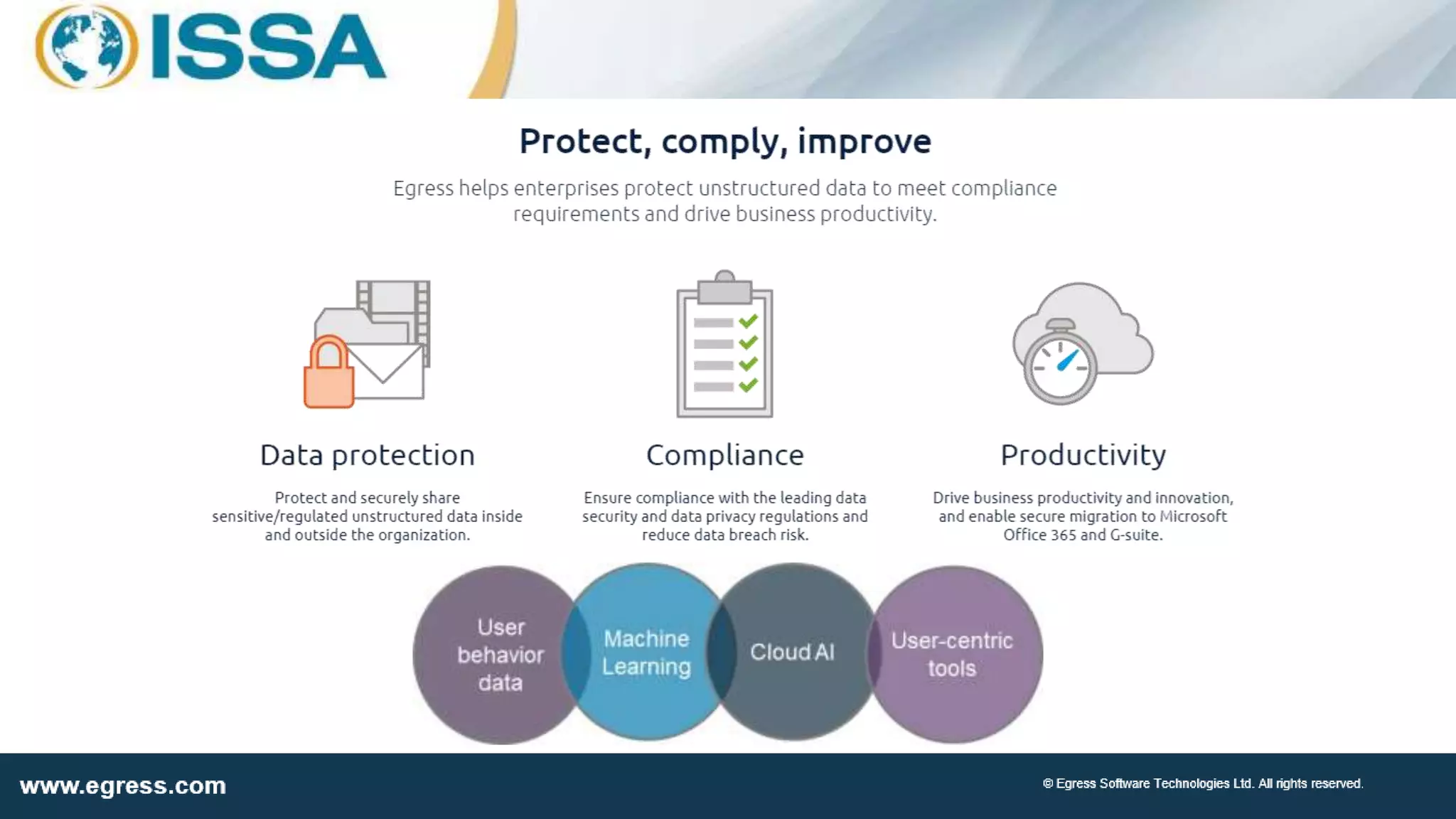 ISSA

Protect, comply, improve

Egress helps enterprises protect unstructured data to meet compliance requirements and drive business productivity.

Data protection

Protect and securely share sensitive/regulated unstructured data inside and outside the organization.

Compliance

Ensure compliance with the leading data security and data privacy regulations and reduce data breach risk.

Productivity

Drive business productivity and innovation, and enable secure migration to Microsoft Office 365 and G-suite.

User behavior data

Machine Learning

Cloud AI

User-centric tools

www.egress.com

© Egress Software Technologies Ltd. All rights reserved.